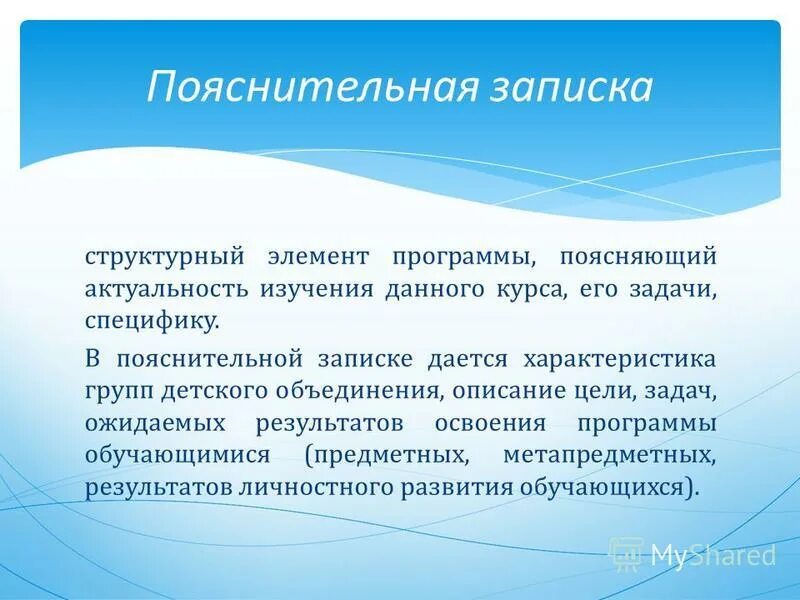 Пояснительная записка

структурный элемент программы, поясняющий актуальность изучения данного курса, его задачи, специфику.

В пояснительной записке дается характеристика групп детского объединения, описание цели, задач, ожидаемых результатов освоения программы обучающимися (предметных, метапредметных, результатов личностного развития обучающихся).

MyShared